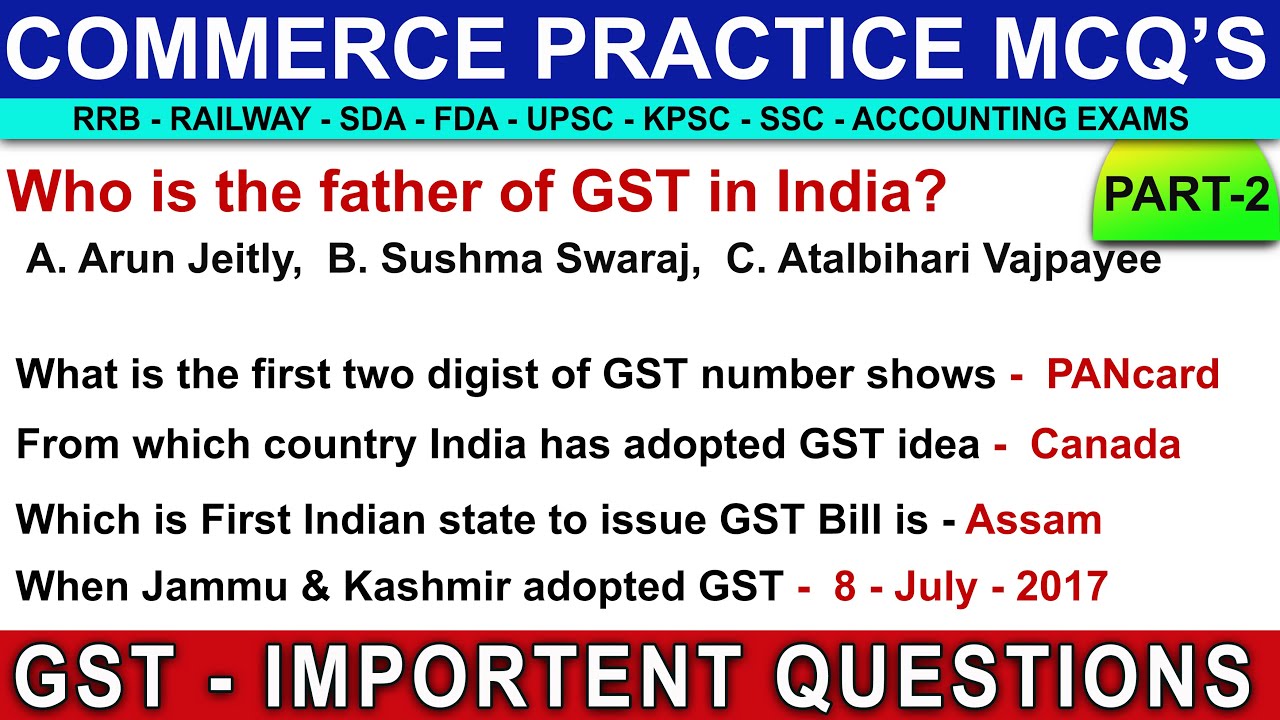 COMMERCE PRACTICE MCQ'S

RRB - RAILWAY - SDA - FDA - UPSC - KPSC - SSC - ACCOUNTING EXAMS

Who is the father of GST in India?

PART-2

A. Arun Jeitly, B. Sushma Swaraj, C. Atalbihari Vajpayee

What is the first two digist of GST number shows - PANcard

From which country India has adopted GST idea - Canada

Which is First Indian state to issue GST Bill is - Assam

When Jammu & Kashmir adopted GST - 8 - July - 2017

GST - IMPORTENT QUESTIONS